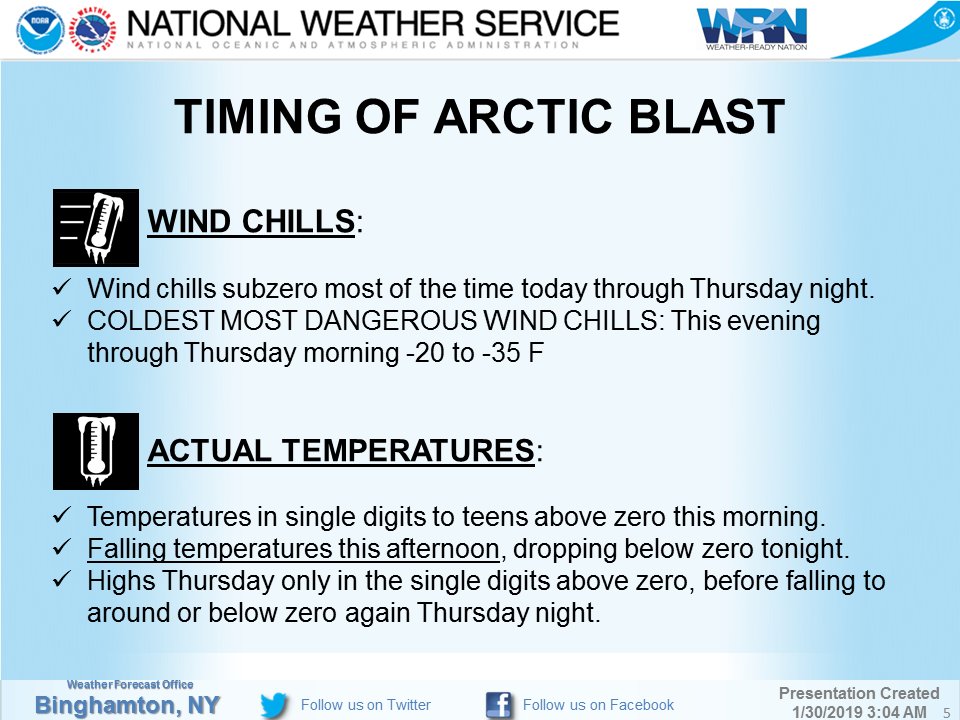 NOAA NATIONAL WEATHER SERVICE
NATIONAL OCEANIC AND ATMOSPHERIC ADMINISTRATION
WRN WEATHER-READY NATION

TIMING OF ARCTIC BLAST

WIND CHILLS:

✓ Wind chills subzero most of the time today through Thursday night.
✓ COLDEST MOST DANGEROUS WIND CHILLS: This evening through Thursday morning -20 to -35 F

ACTUAL TEMPERATURES:

✓ Temperatures in single digits to teens above zero this morning.
✓ Falling temperatures this afternoon, dropping below zero tonight.
✓ Highs Thursday only in the single digits above zero, before falling to around or below zero again Thursday night.

Weather Forecast Office
Binghamton, NY
Follow us on Twitter
Follow us on Facebook
Presentation Created
1/30/2019 3:04 AM
5